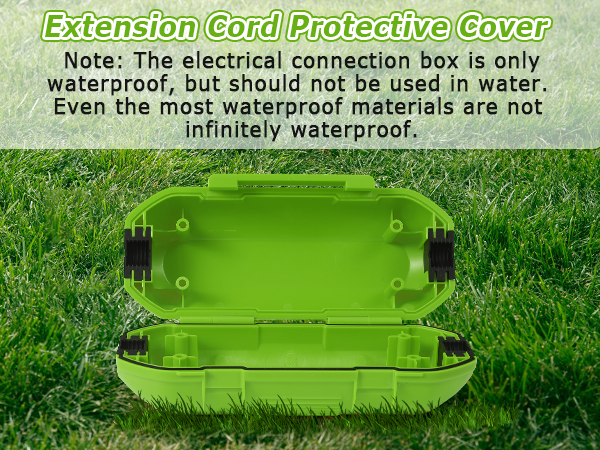 Extension Cord Protective Cover

Note: The electrical connection box is only waterproof, but should not be used in water. Even the most waterproof materials are not infinitely waterproof.